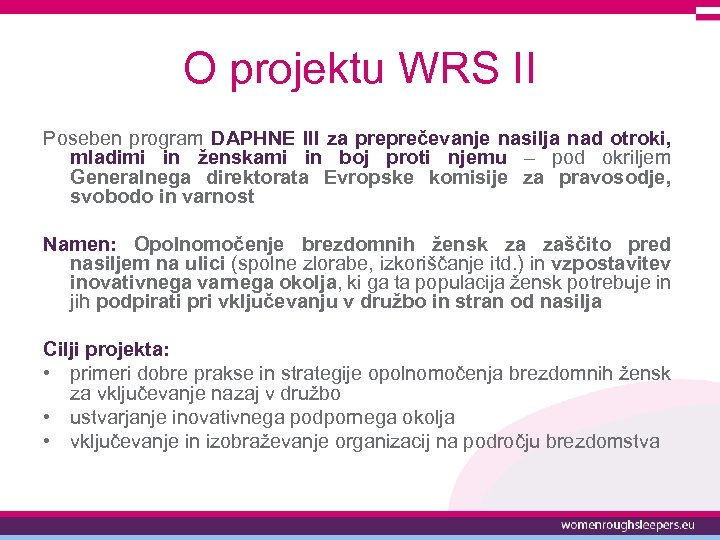 O projektu WRS II

Poseben program DAPHNE III za preprečevanje nasilja nad otroki, mladimi in ženskami in boj proti njemu – pod okriljem Generalnega direktorata Evropske komisije za pravosodje, svobodo in varnost

Namen: Opolnomočenje brezdomnih žensk za zaščito pred nasiljem na ulici (spolne zlorabe, izkoriščanje itd.) in vzpostavitev inovativnega varnega okolja, ki ga ta populacija žensk potrebuje in jih podpirati pri vključevanju v družbo in stran od nasilja

Cilji projekta:
• primeri dobre prakse in strategije opolnomočenja brezdomnih žensk za vključevanje nazaj v družbo
• ustvarjanje inovativnega podpornega okolja
• vključevanje in izobraževanje organizacij na področju brezdomstva

womenroughsleepers.eu